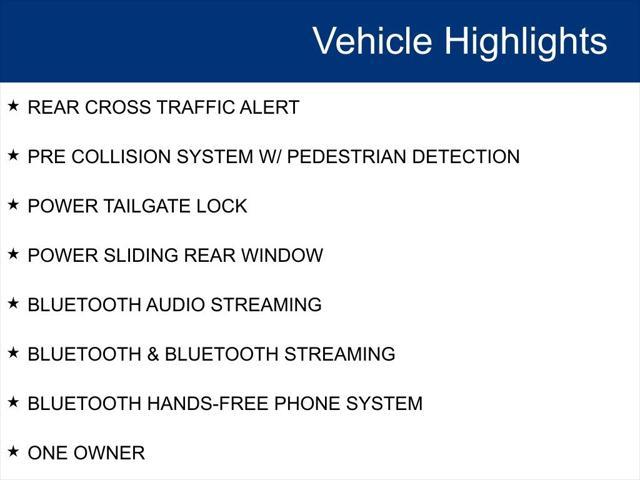 Vehicle Highlights

★ REAR CROSS TRAFFIC ALERT

★ PRE COLLISION SYSTEM W/ PEDESTRIAN DETECTION

★ POWER TAILGATE LOCK

★ POWER SLIDING REAR WINDOW

★ BLUETOOTH AUDIO STREAMING

★ BLUETOOTH & BLUETOOTH STREAMING

★ BLUETOOTH HANDS-FREE PHONE SYSTEM

★ ONE OWNER